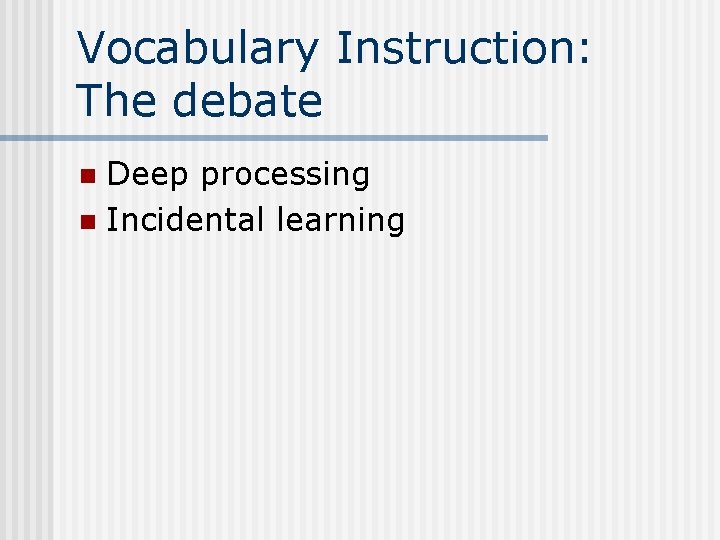 Vocabulary Instruction: The debate

- Deep processing
- Incidental learning